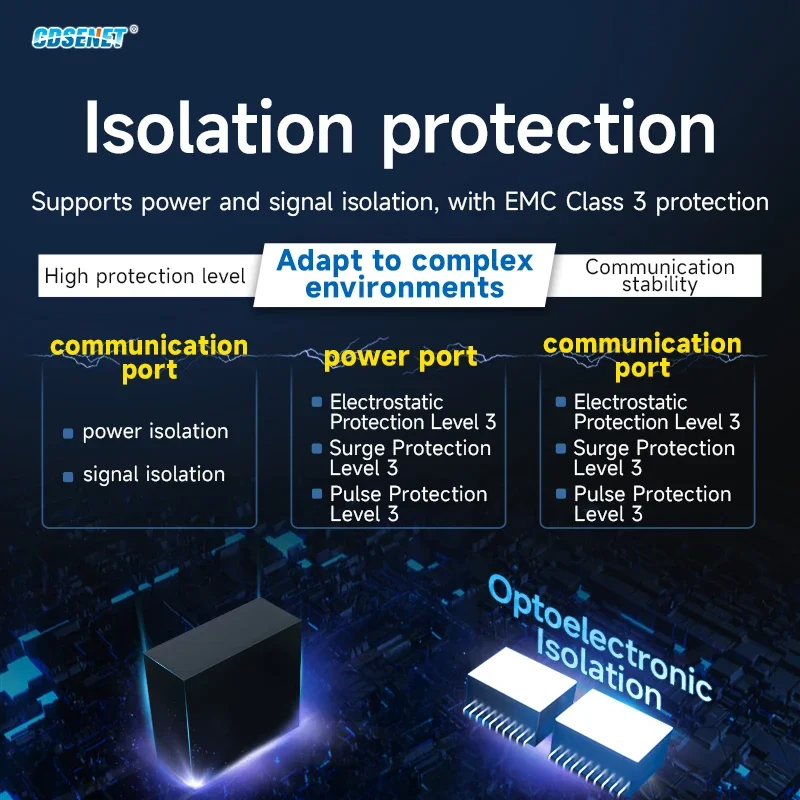 CDSENET®

Isolation protection

Supports power and signal isolation, with EMC Class 3 protection

High protection level

Adapt to complex environments

Communication stability

communication port

power isolation

signal isolation

power port

Electrostatic Protection Level 3

Surge Protection Level 3

Pulse Protection Level 3

communication port

Electrostatic Protection Level 3

Surge Protection Level 3

Pulse Protection Level 3

Optoelectronic Isolation